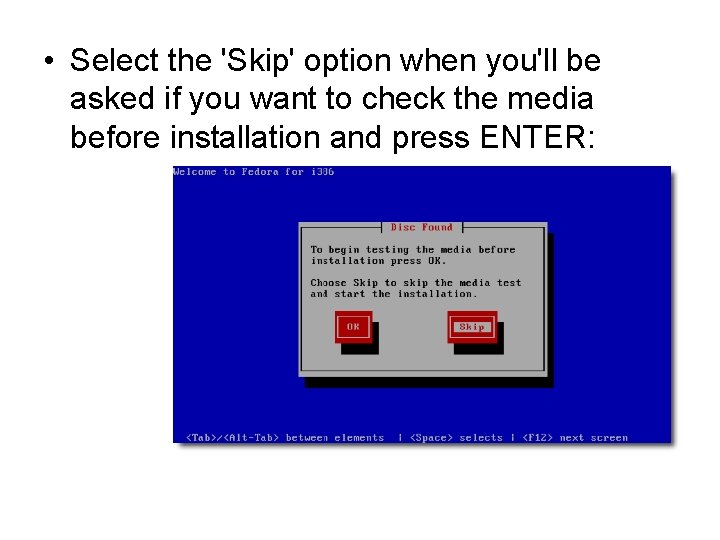 • Select the 'Skip' option when you'll be asked if you want to check the media before installation and press ENTER:

Welcome to Fedora for i386

Disc Found

To begin testing the media before installation press OK.

Choose Skip to skip the media test and start the installation.

OK

Skip

<Tab>/<Alt-Tab> between elements | <Space> selects | <F12> next screen